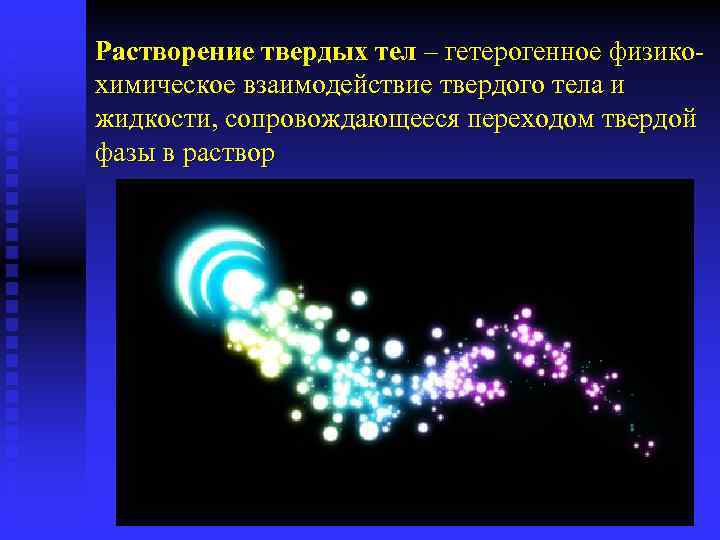 **Растворение твердых тел** – гетерогенное физико-химическое взаимодействие твердого тела и жидкости, сопровождающееся переходом твердой фазы в раствор